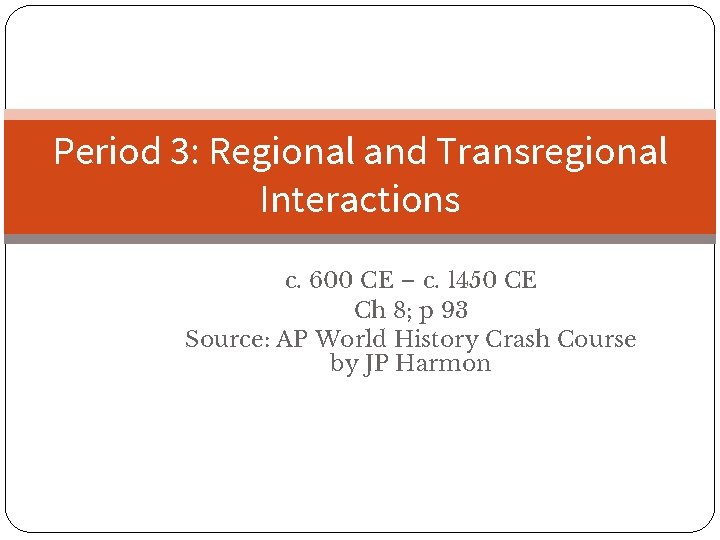 Period 3: Regional and Transregional Interactions

c. 600 CE – c. 1450 CE
Ch 8; p 93
Source: AP World History Crash Course by JP Harmon